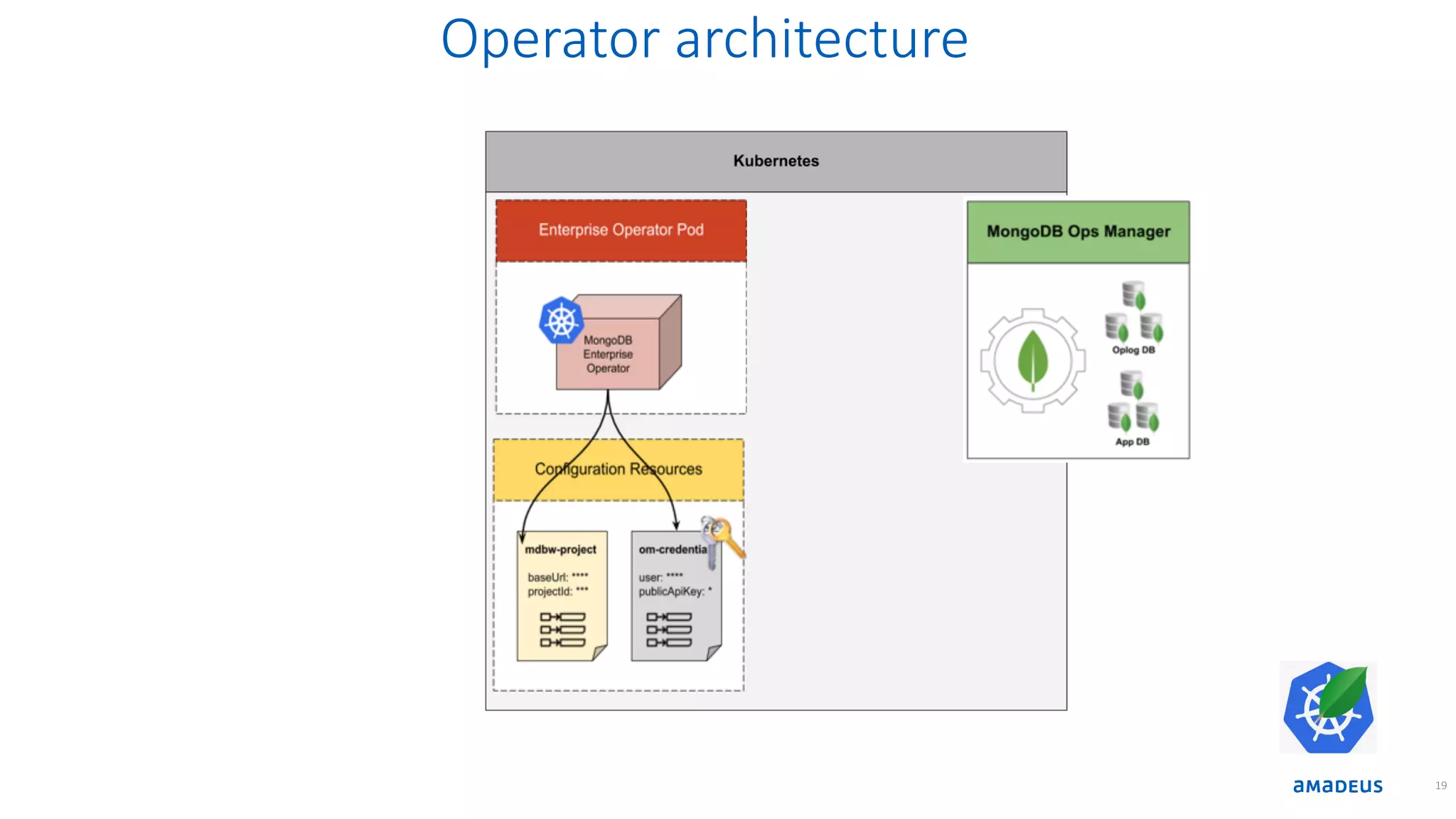 Operator architecture

Kubernetes

Enterprise Operator Pod

MongoDB Enterprise Operator

Configuration Resources

mdbw-project

baseUrl: ****
projectId: ***

om-credentia

user: ****
publicApiKey: *

MongoDB Ops Manager

Oplog DB

App DB

amadeus

19